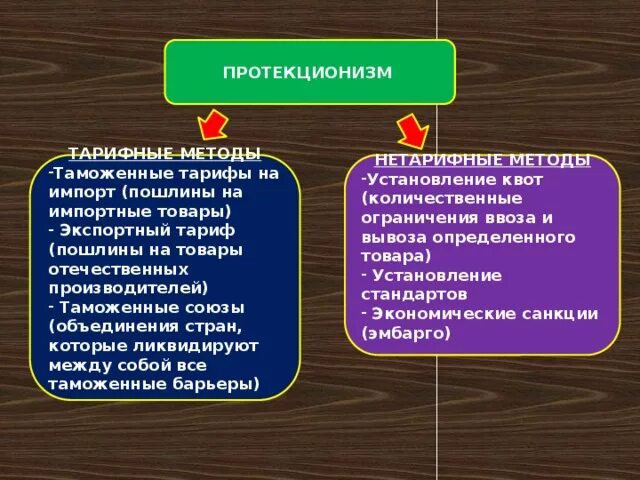 ПРОТЕКЦИОНИЗМ

ТАРИФНЫЕ МЕТОДЫ
-Таможенные тарифы на импорт (пошлины на импортные товары)
- Экспортный тариф (пошлины на товары отечественных производителей)
- Таможенные союзы (объединения стран, которые ликвидируют между собой все таможенные барьеры)

НЕТАРИФНЫЕ МЕТОДЫ
-Установление квот (количественные ограничения ввоза и вывоза определенного товара)
- Установление стандартов
- Экономические санкции (эмбарго)